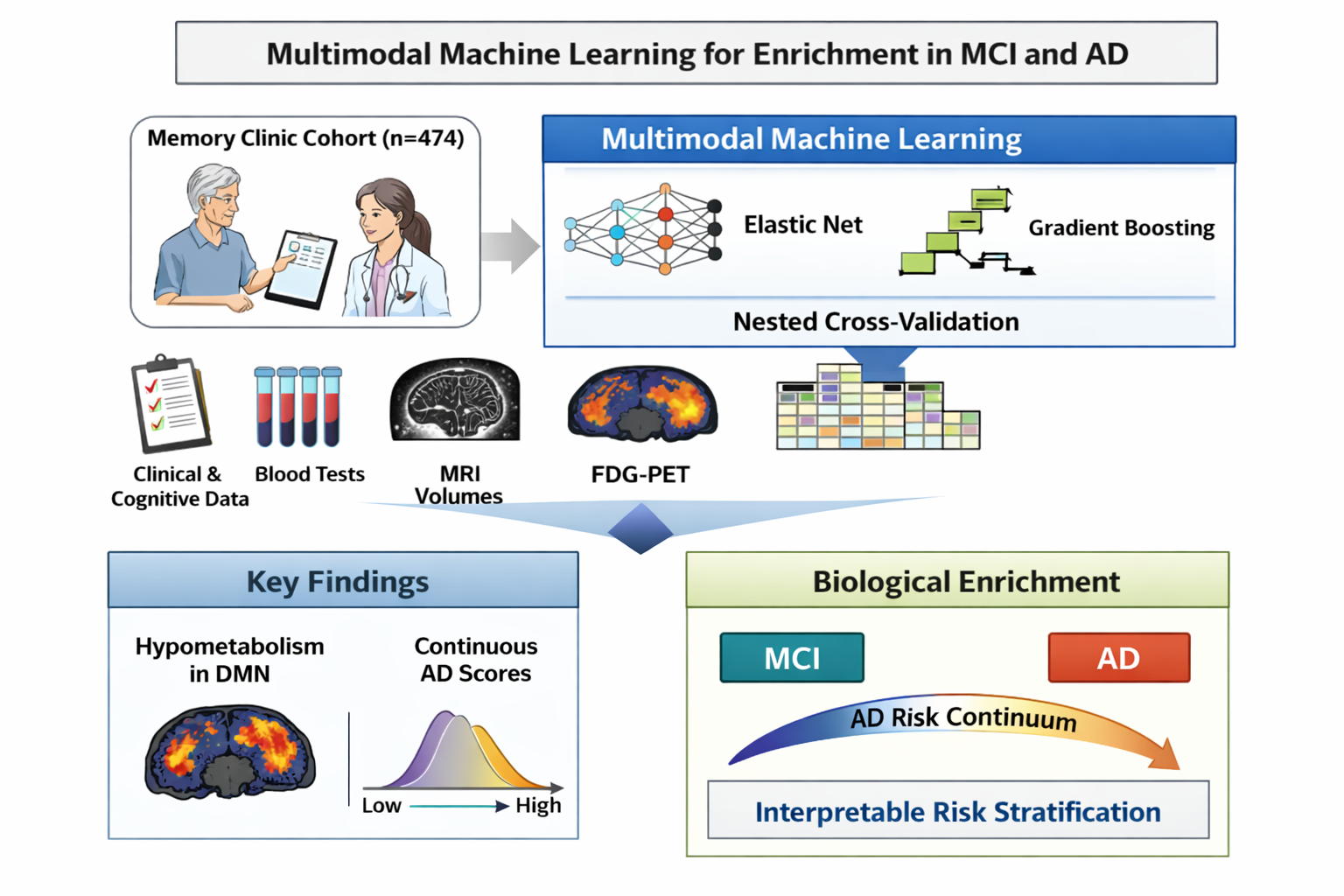 Multimodal Machine Learning for Enrichment in MCI and AD

Memory Clinic Cohort (n=474)

Multimodal Machine Learning

Elastic Net

Gradient Boosting

Nested Cross-Validation

Clinical & Cognitive Data

Blood Tests

MRI Volumes

FDG-PET

Key Findings

Hypometabolism in DMN

Continuous AD Scores

Low

High

Biological Enrichment

MCI

AD

AD Risk Continuum

Interpretable Risk Stratification